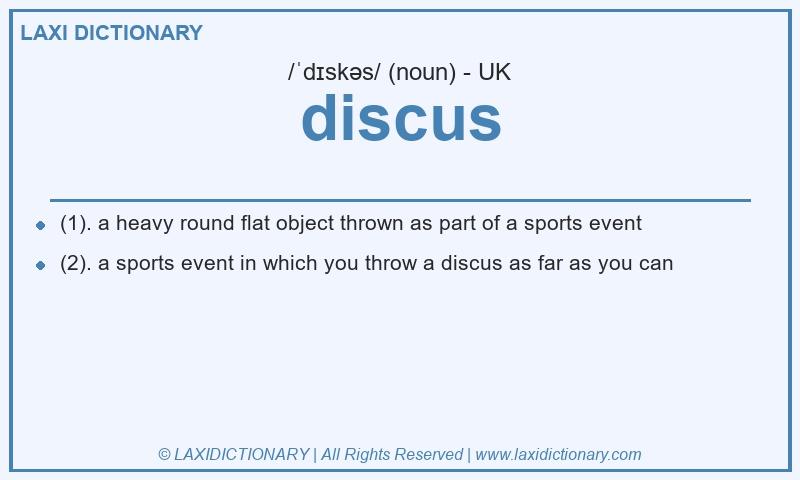 LAXI DICTIONARY

/ˈdɪskəs/ (noun) - UK

discus

- (1). a heavy round flat object thrown as part of a sports event
- (2). a sports event in which you throw a discus as far as you can

© LAXIDICTIONARY | All Rights Reserved | www.laxidictionary.com